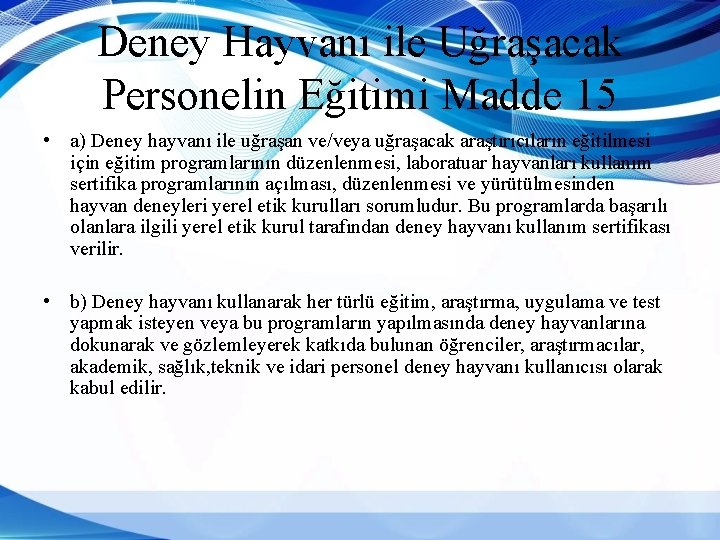 Deney Hayvanı ile Uğraşacak Personelin Eğitimi Madde 15

• a) Deney hayvanı ile uğraşan ve/veya uğraşacak araştırıcıların eğitilmesi için eğitim programlarının düzenlenmesi, laboratuar hayvanları kullanım sertifika programlarının açılması, düzenlenmesi ve yürütülmesinden hayvan deneyleri yerel etik kurulları sorumludur. Bu programlarda başarılı olanlara ilgili yerel etik kurul tarafından deney hayvanı kullanım sertifikası verilir.

• b) Deney hayvanı kullanarak her türlü eğitim, araştırma, uygulama ve test yapmak isteyen veya bu programların yapılmasında deney hayvanlarına dokunarak ve gözlemleyerek katkıda bulunan öğrenciler, araştırmacılar, akademik, sağlık,teknik ve idari personel deney hayvanı kullanıcısı olarak kabul edilir.